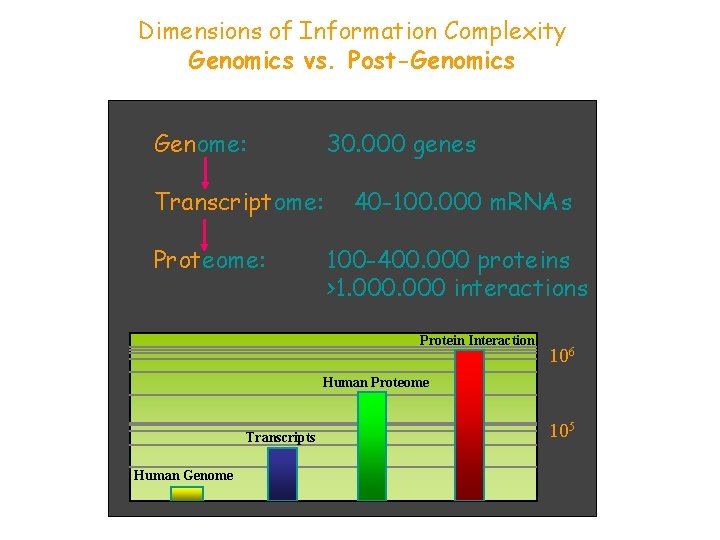 Dimensions of Information Complexity
Genomics vs. Post-Genomics

Genome: 30.000 genes

Transcriptome: 40-100.000 mRNAs

Proteome: 100-400.000 proteins
>1.000.000 interactions

Protein Interaction
$10^6$
Human Proteome
$10^5$
Transcripts
Human Genome